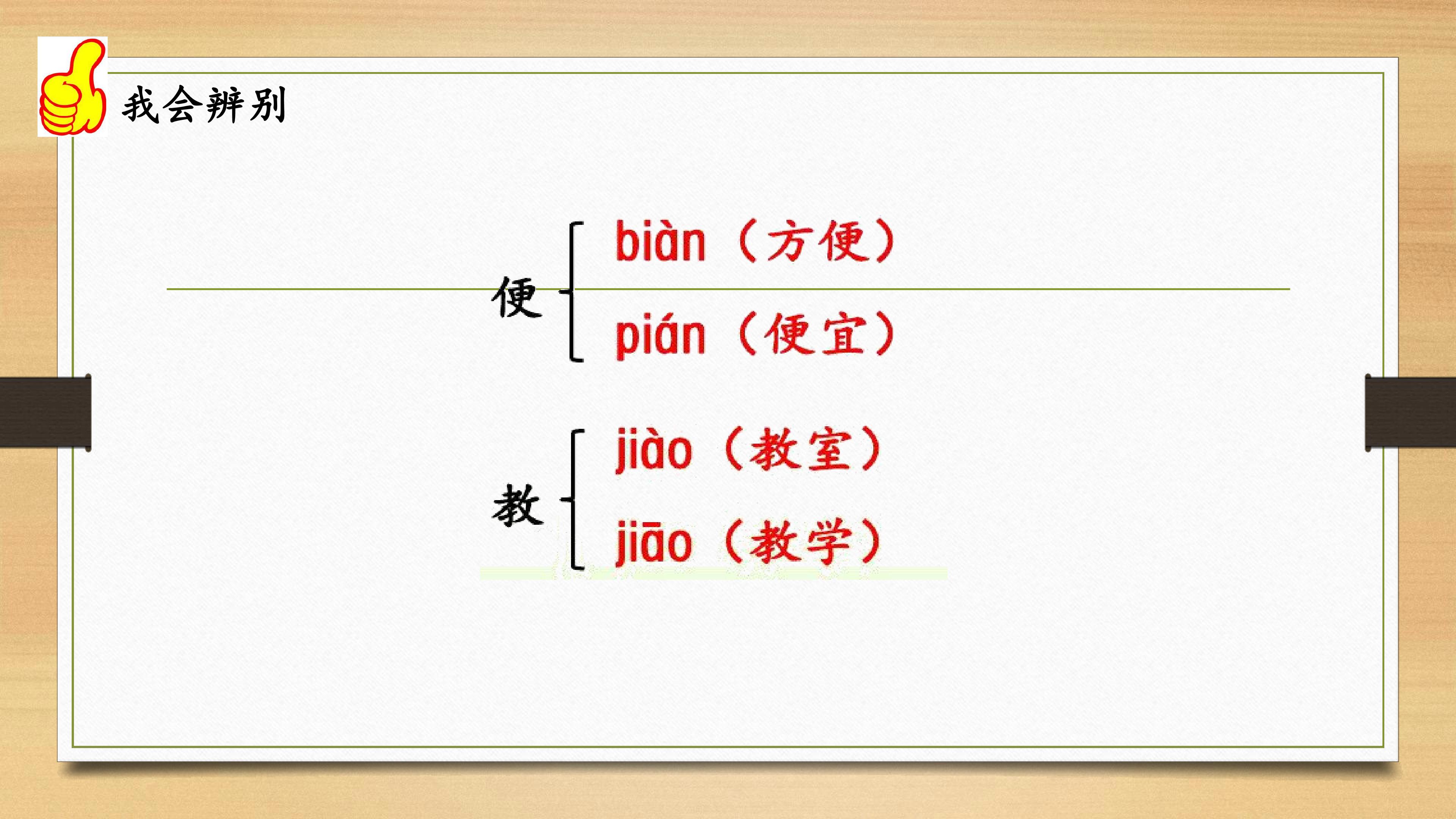 我会辨别

便
biàn（方便）
pián（便宜）

教
jiào（教室）
jiāo（教学）